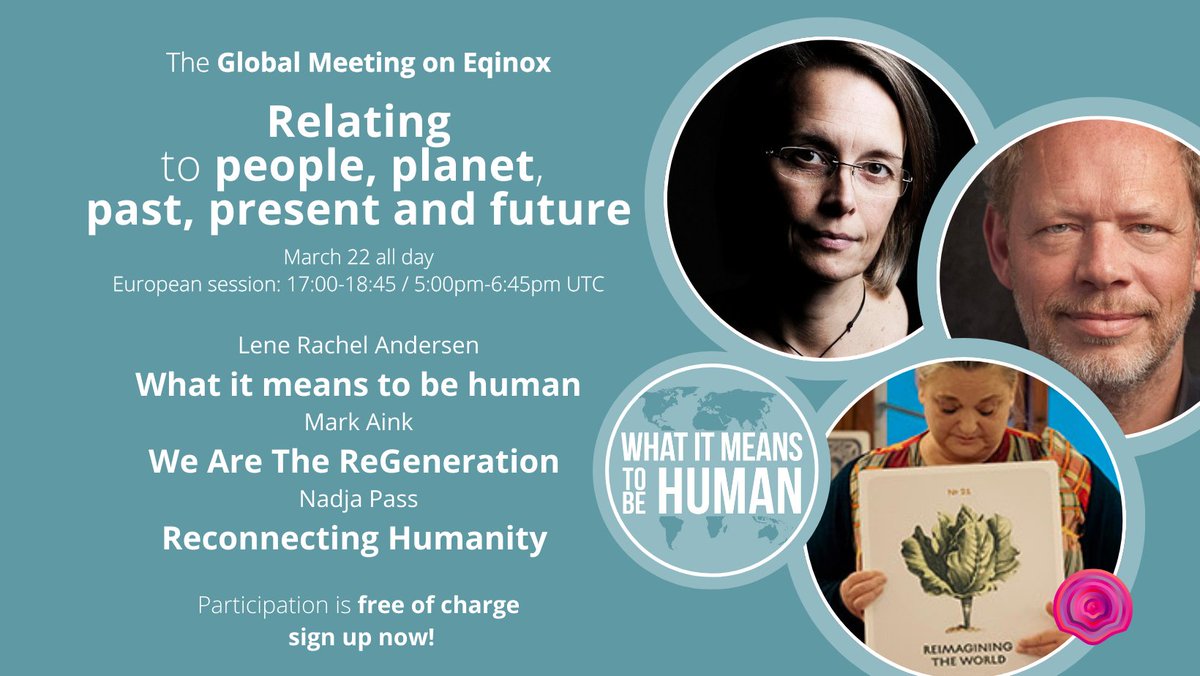 The Global Meeting on Eqinox

Relating to people, planet, past, present and future

March 22 all day
European session: 17:00-18:45 / 5:00pm-6:45pm UTC

Lene Rachel Andersen
What it means to be human
Mark Aink
We Are The ReGeneration
Nadja Pass
Reconnecting Humanity

Participation is free of charge
sign up now!

WHAT IT MEANS TO BE HUMAN

№ 25

REIMAGINING THE WORLD